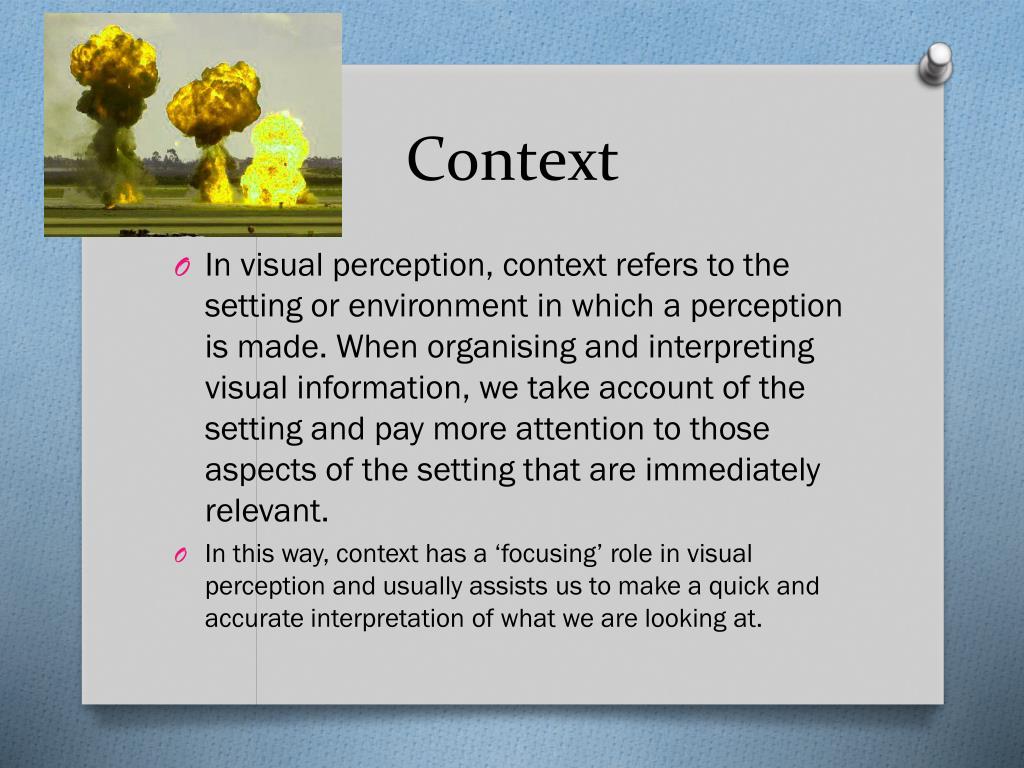 Context

O In visual perception, context refers to the setting or environment in which a perception is made. When organising and interpreting visual information, we take account of the setting and pay more attention to those aspects of the setting that are immediately relevant.

O In this way, context has a ‘focusing’ role in visual perception and usually assists us to make a quick and accurate interpretation of what we are looking at.